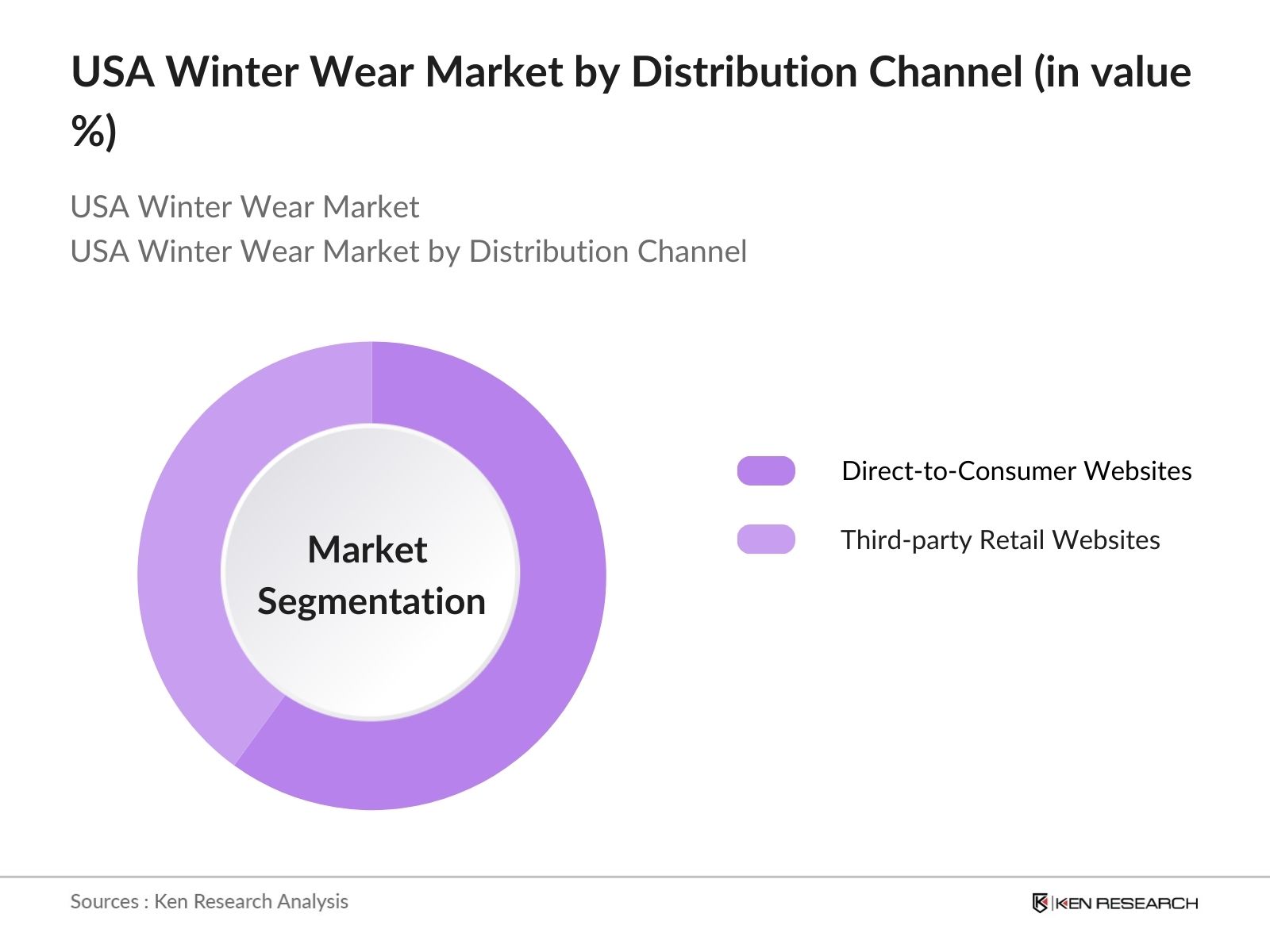 USA Winter Wear Market by Distribution Channel (in value %)

USA Winter Wear Market
USA Winter Wear Market by Distribution Channel

Market Segmentation

Direct-to-Consumer Websites

Third-party Retail Websites

Sources : Ken Research Analysis

KEN RESEARCH